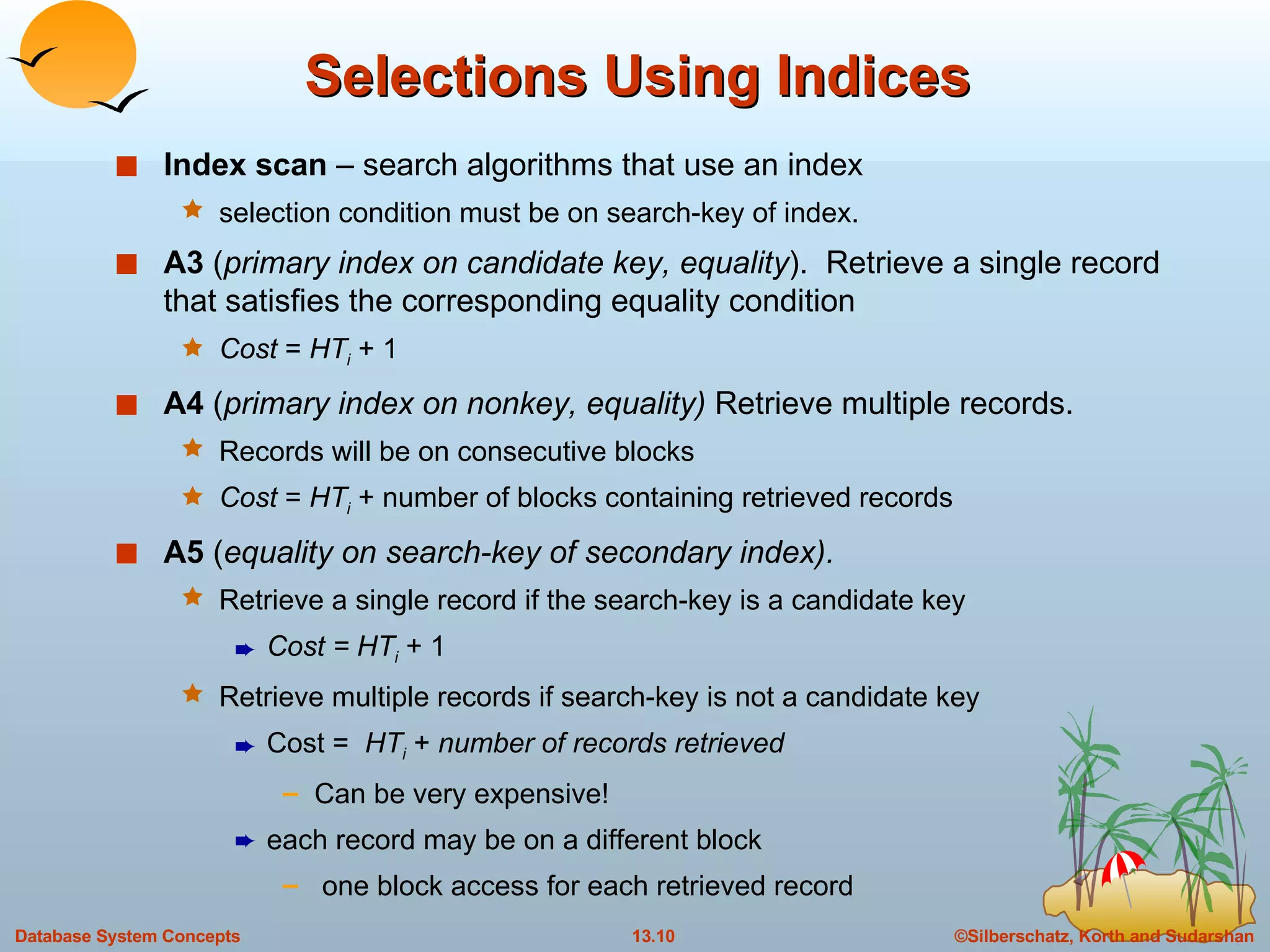 Selections Using Indices

Index scan – search algorithms that use an index

selection condition must be on search-key of index.

A3 (primary index on candidate key, equality). Retrieve a single record that satisfies the corresponding equality condition

$Cost = HT_i + 1$

A4 (primary index on nonkey, equality) Retrieve multiple records.

Records will be on consecutive blocks

$Cost = HT_i$ + number of blocks containing retrieved records

A5 (equality on search-key of secondary index).

Retrieve a single record if the search-key is a candidate key

$Cost = HT_i + 1$

Retrieve multiple records if search-key is not a candidate key

Cost = $HT_i$ + number of records retrieved

– Can be very expensive!

each record may be on a different block

– one block access for each retrieved record

Database System Concepts

13.10

©Silberschatz, Korth and Sudarshan